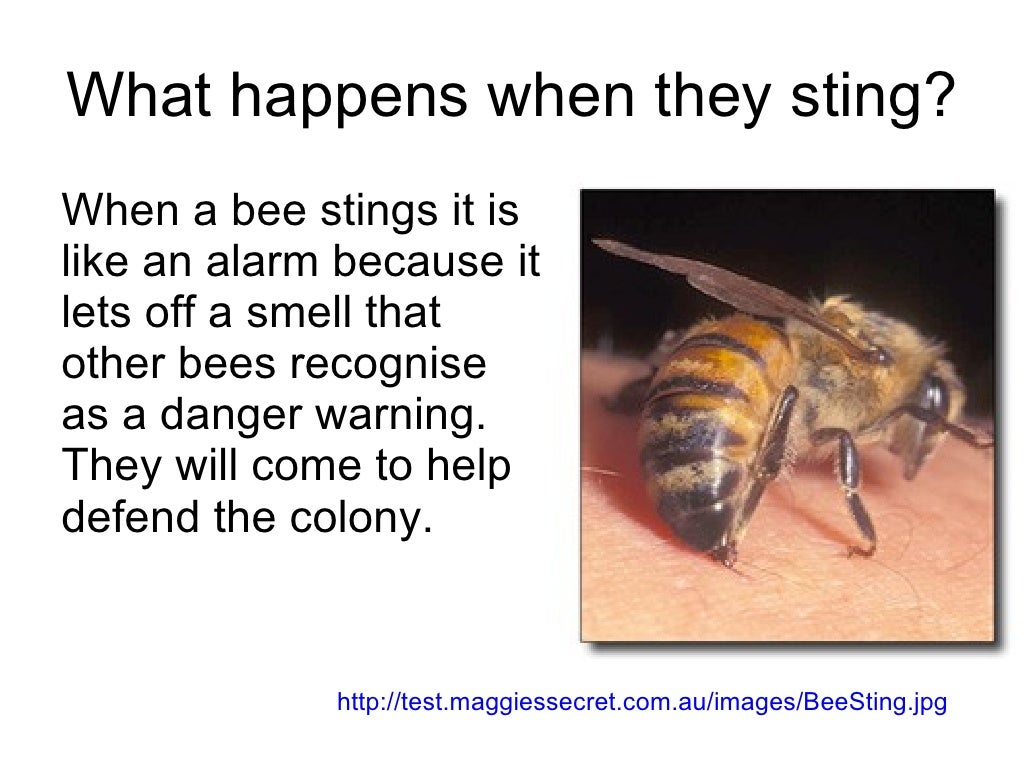 What happens when they sting?

When a bee stings it is like an alarm because it lets off a smell that other bees recognise as a danger warning. They will come to help defend the colony.

http://test.maggiessecret.com.au/images/BeeSting.jpg